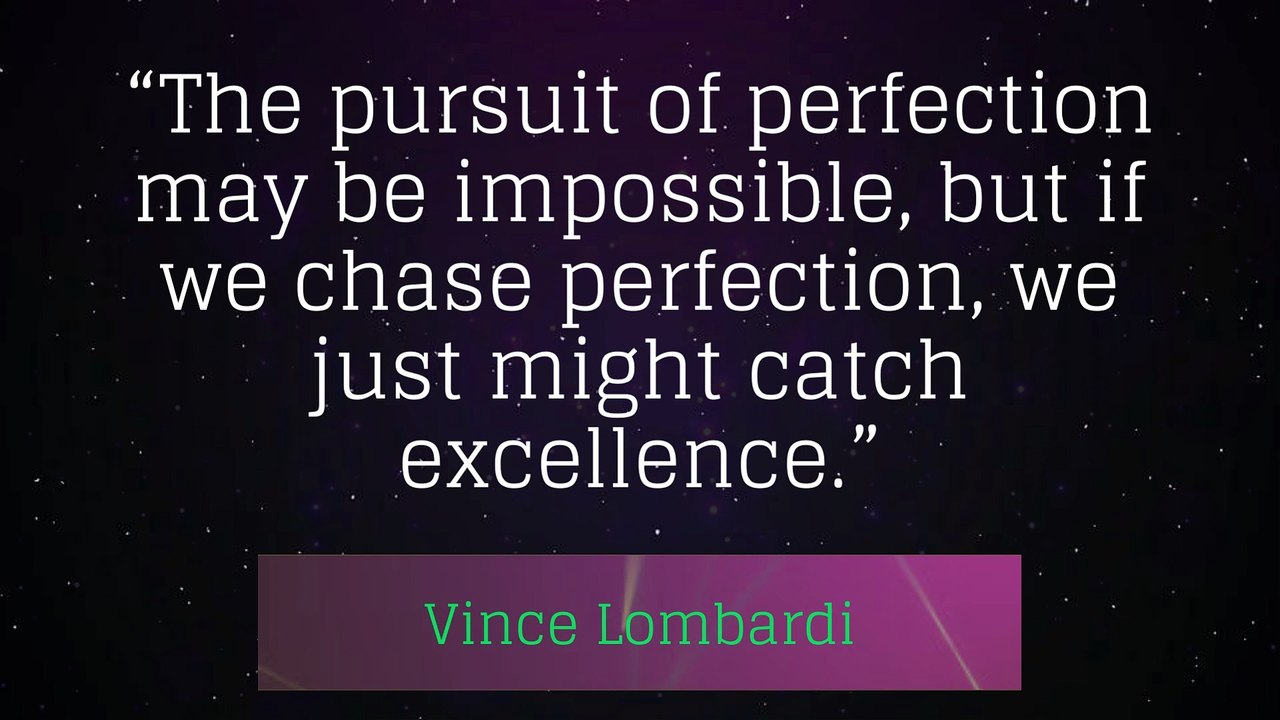 “The pursuit of perfection may be impossible, but if we chase perfection, we just might catch excellence.”

Vince Lombardi